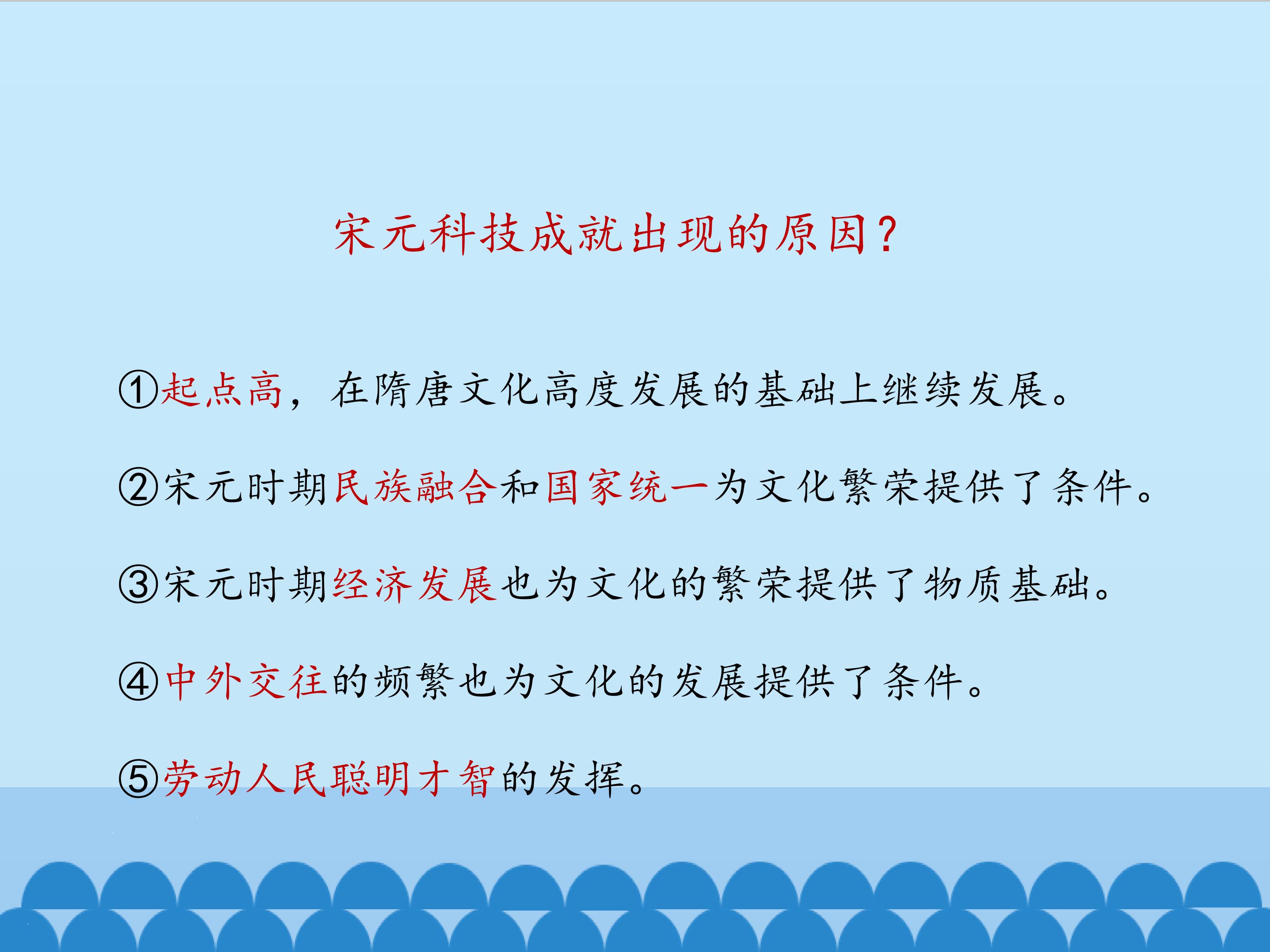 宋元科技成就出现的原因？

①起点高，在隋唐文化高度发展的基础上继续发展。

②宋元时期民族融合和国家统一为文化繁荣提供了条件。

③宋元时期经济发展也为文化的繁荣提供了物质基础。

④中外交往的频繁也为文化的发展提供了条件。

⑤劳动人民聪明才智的发挥。